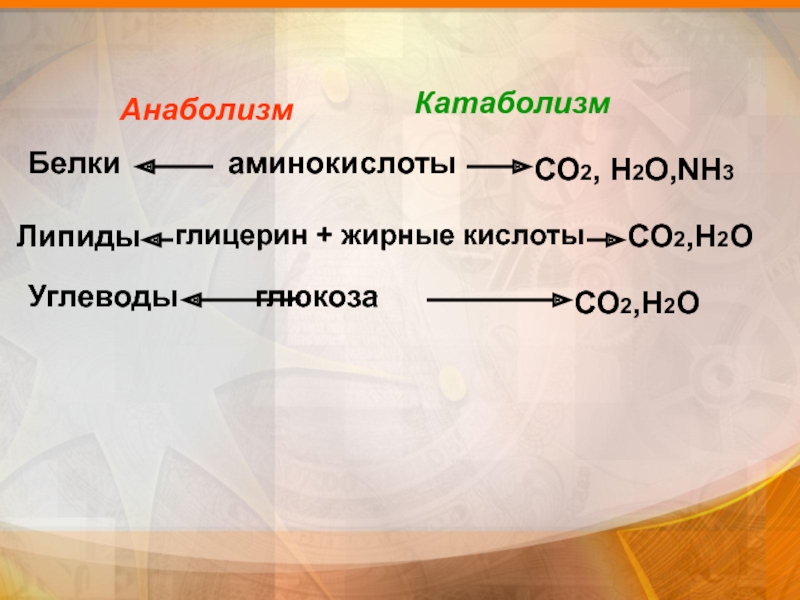 Анаболизм

Катаболизм

Белки ← аминокислоты → $CO_2$, $H_2O$,$NH_3$

Липиды ← глицерин + жирные кислоты → $CO_2$,$H_2O$

Углеводы ← глюкоза → $CO_2$,$H_2O$